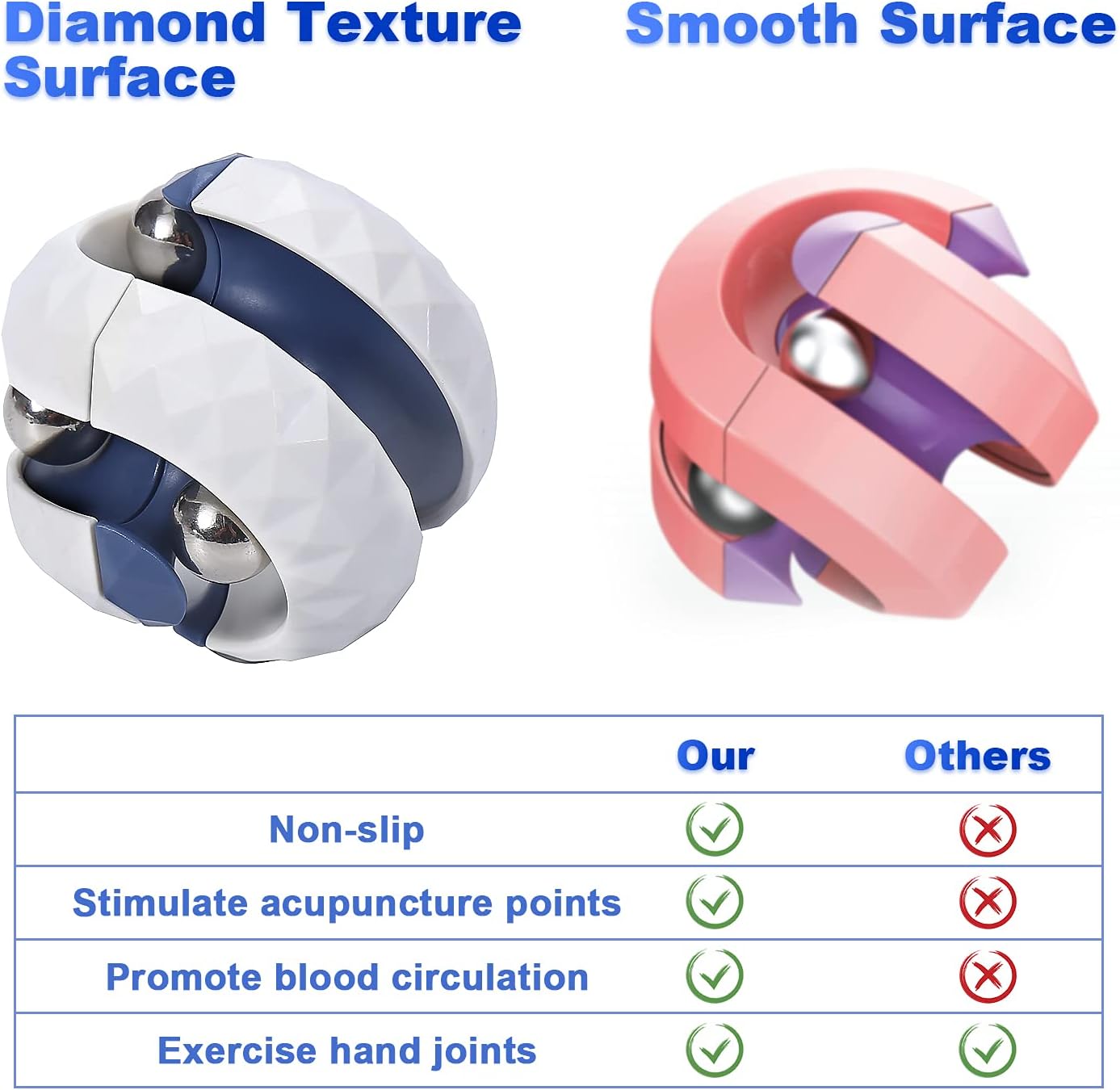 Diamond Texture Surface

Smooth Surface

| | Our | Others |
|---|---|---|
| Non-slip | ✓ | ✗ |
| Stimulate acupuncture points | ✓ | ✗ |
| Promote blood circulation | ✓ | ✗ |
| Exercise hand joints | ✓ | ✓ |